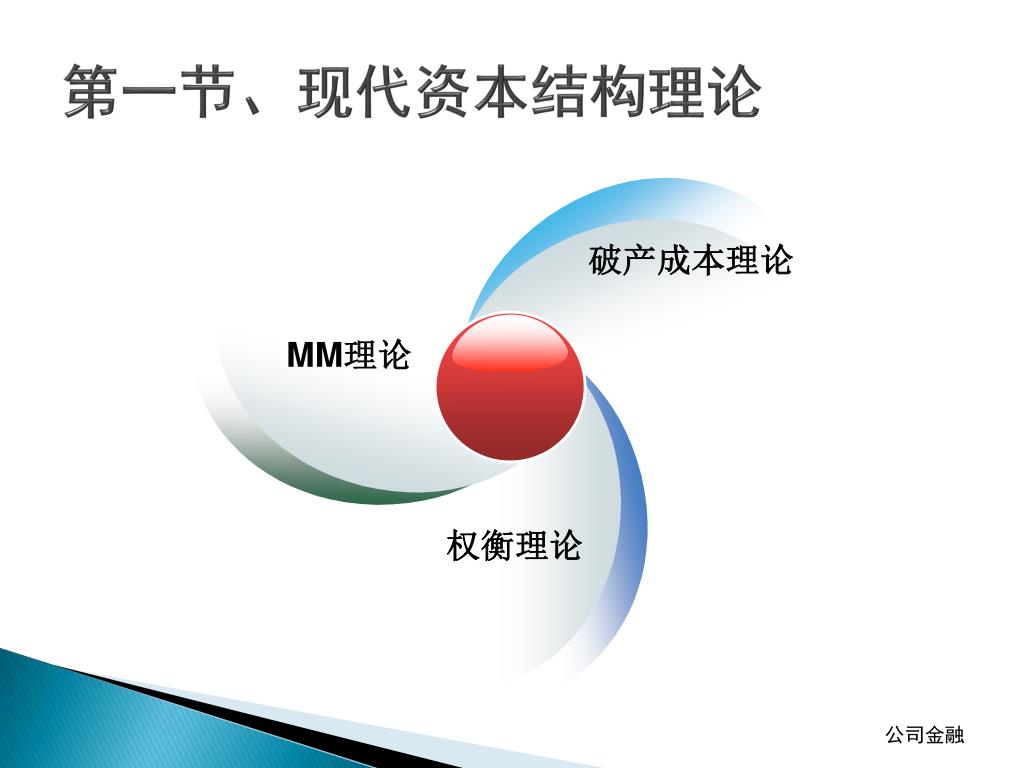 第一节、现代资本结构理论

破产成本理论

MM理论

权衡理论

公司金融